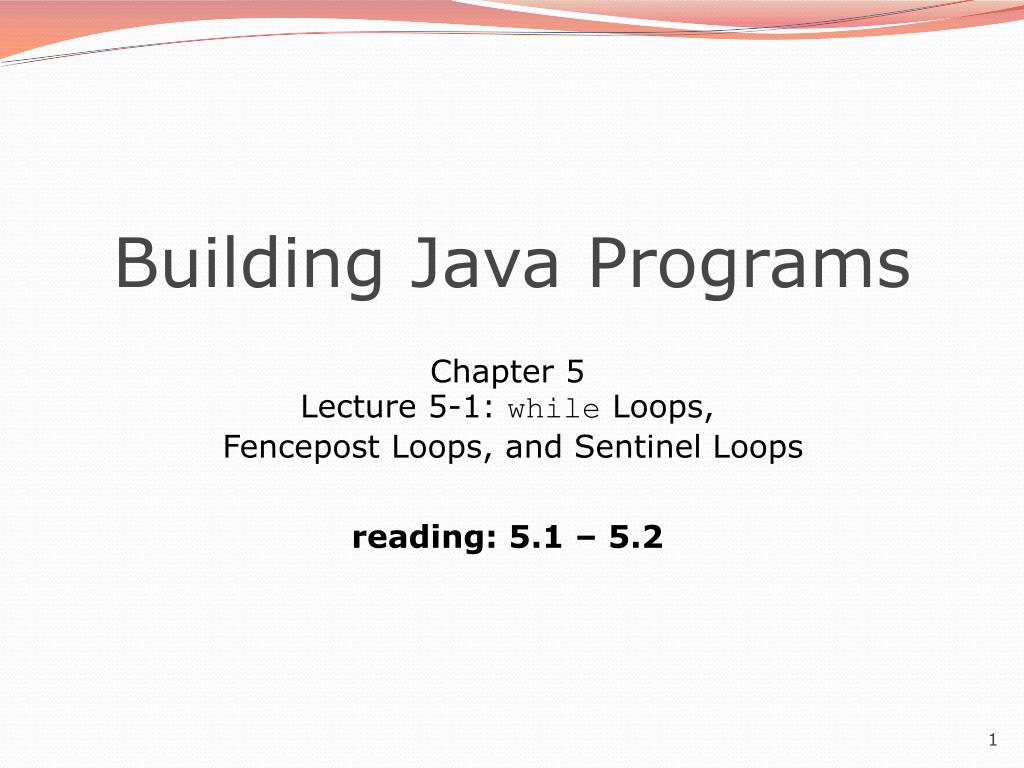 Building Java Programs

Chapter 5
Lecture 5-1: while Loops,
Fencepost Loops, and Sentinel Loops

reading: 5.1 – 5.2

1